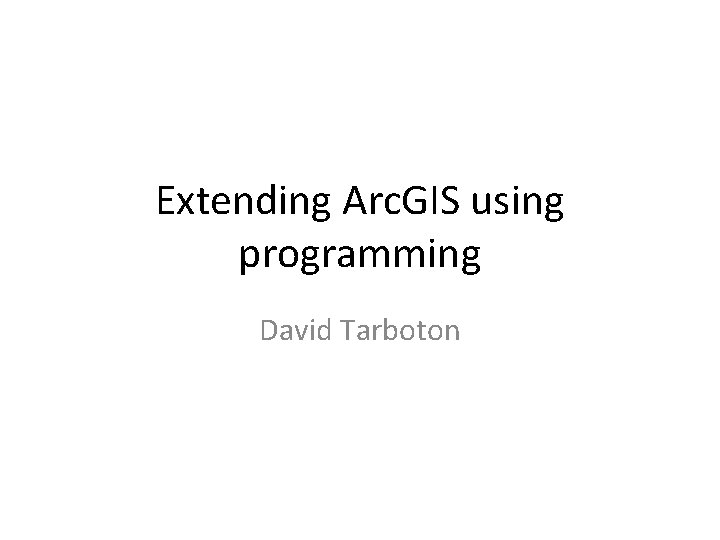 Extending ArcGIS using programming

David Tarboton